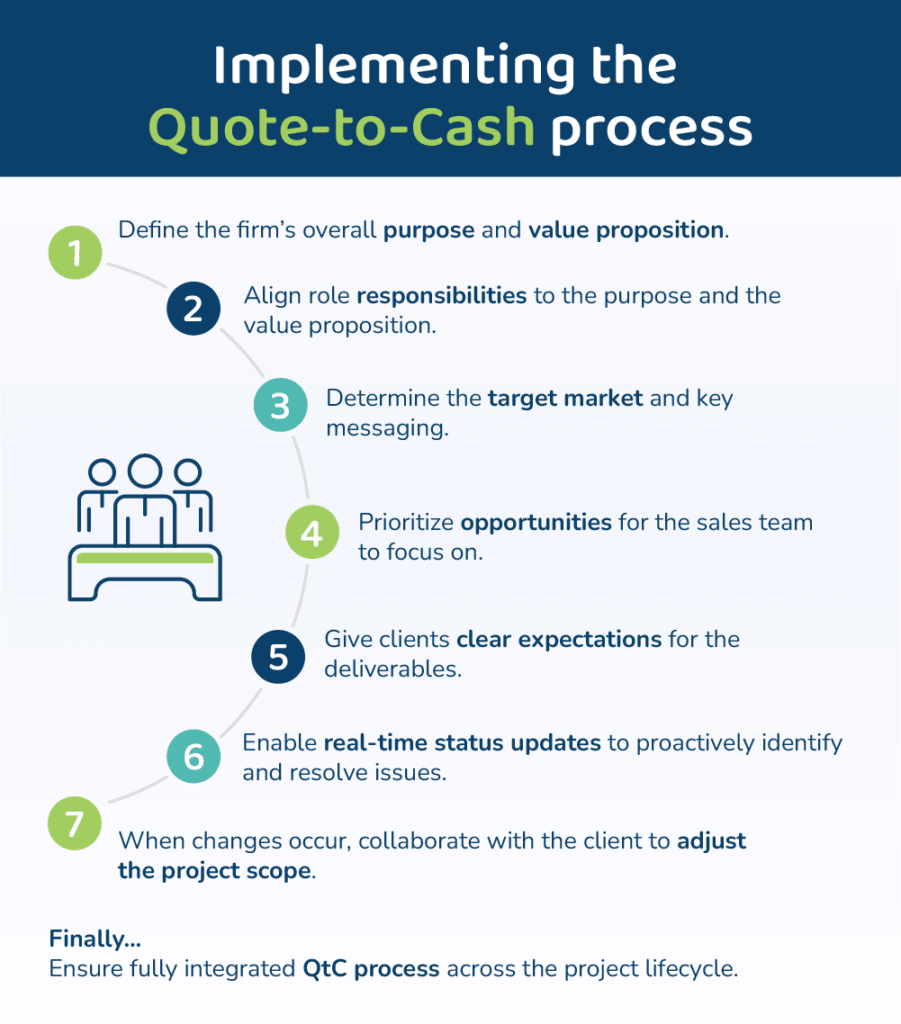 Implementing the Quote-to-Cash process

1 Define the firm's overall purpose and value proposition.

2 Align role responsibilities to the purpose and the value proposition.

3 Determine the target market and key messaging.

4 Prioritize opportunities for the sales team to focus on.

5 Give clients clear expectations for the deliverables.

6 Enable real-time status updates to proactively identify and resolve issues.

7 When changes occur, collaborate with the client to adjust the project scope.

Finally...
Ensure fully integrated QtC process across the project lifecycle.